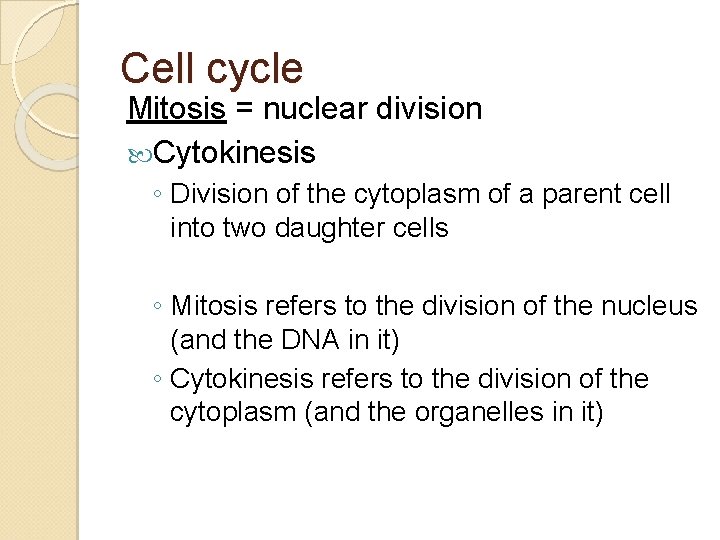 Cell cycle

Mitosis = nuclear division

Cytokinesis

◦ Division of the cytoplasm of a parent cell into two daughter cells

◦ Mitosis refers to the division of the nucleus (and the DNA in it)

◦ Cytokinesis refers to the division of the cytoplasm (and the organelles in it)